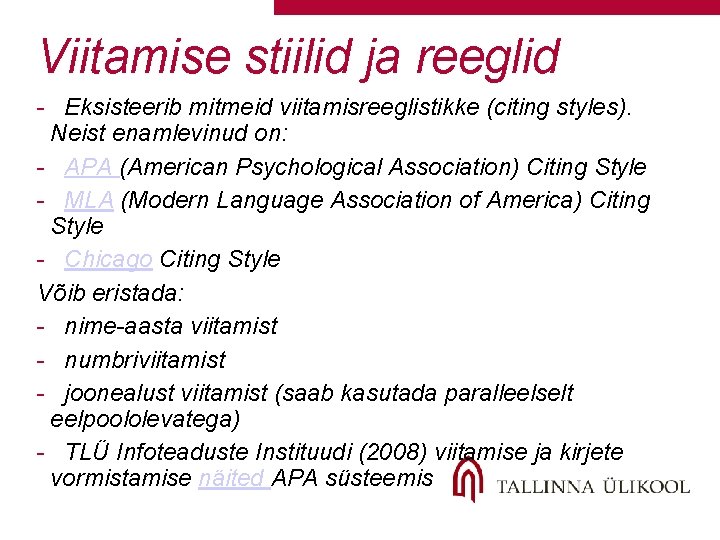 Viitamise stiilid ja reeglid

- Eksisteerib mitmeid viitamisreeglistikke (citing styles). Neist enamlevinud on:
- APA (American Psychological Association) Citing Style
- MLA (Modern Language Association of America) Citing Style
- Chicago Citing Style

Võib eristada:
- nime-aasta viitamist
- numbriviitamist
- joonealust viitamist (saab kasutada paralleelselt eelpoololevatega)
- TLÜ Infoteaduste Instituudi (2008) viitamise ja kirjete vormistamise näited APA süsteemis

TALLINNA ÜLIKOOL